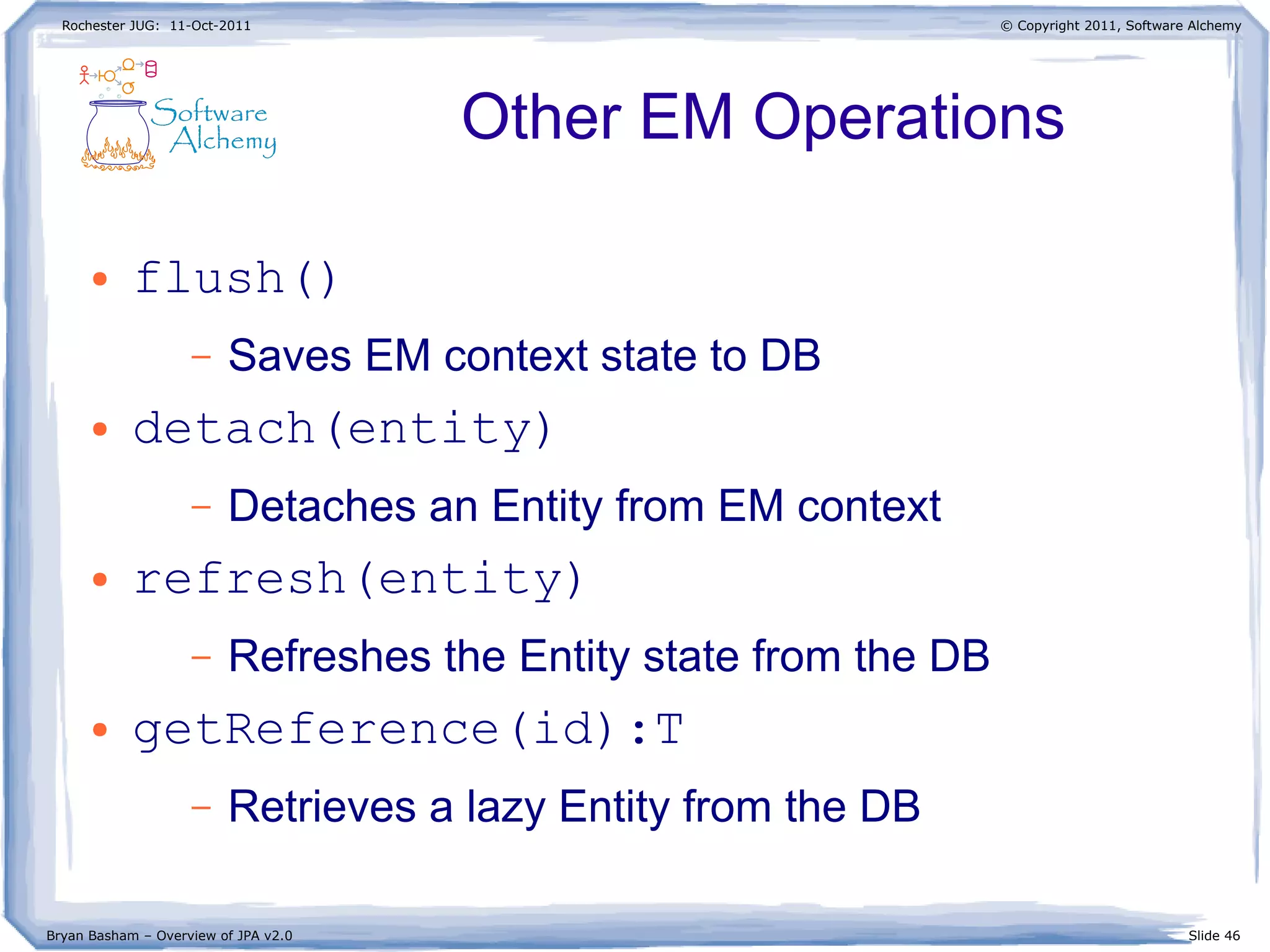 Rochester JUG: 11-Oct-2011

© Copyright 2011, Software Alchemy

Software Alchemy

Other EM Operations

• flush()
– Saves EM context state to DB
• detach(entity)
– Detaches an Entity from EM context
• refresh(entity)
– Refreshes the Entity state from the DB
• getReference(id):T
– Retrieves a lazy Entity from the DB

Bryan Basham – Overview of JPA v2.0

Slide 46